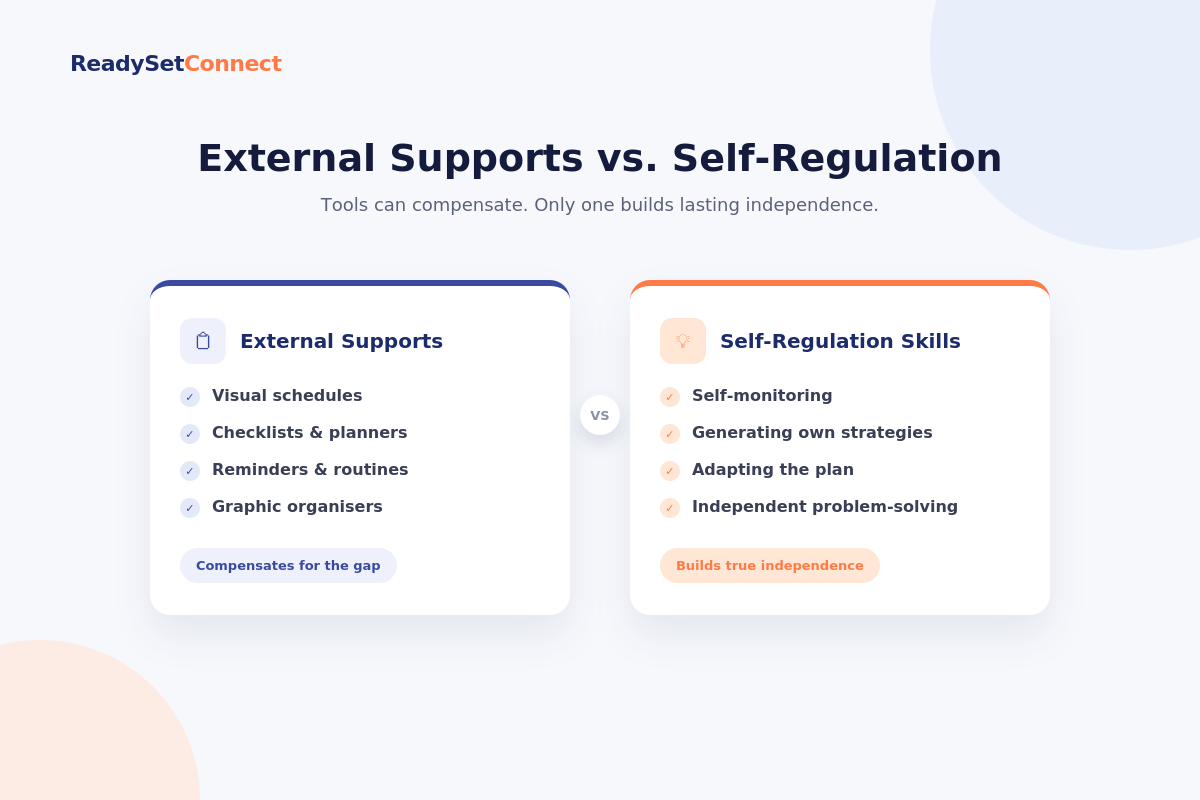 ReadySetConnect

External Supports vs. Self-Regulation

Tools can compensate. Only one builds lasting independence.

External Supports

✓ Visual schedules

✓ Checklists & planners

✓ Reminders & routines

✓ Graphic organisers

Compensates for the gap

VS

Self-Regulation Skills

✓ Self-monitoring

✓ Generating own strategies

✓ Adapting the plan

✓ Independent problem-solving

Builds true independence